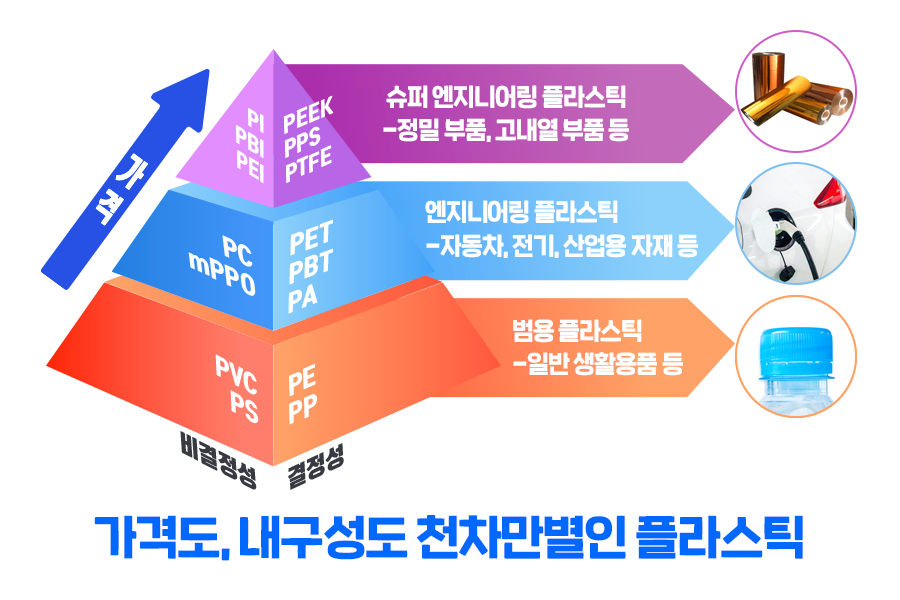 가격

PI
PBI
PEI

PEEK
PPS
PTFE

슈퍼 엔지니어링 플라스틱
-정밀 부품, 고내열 부품 등

PC
mPPO

PET
PBT
PA

엔지니어링 플라스틱
-자동차, 전기, 산업용 자재 등

PVC
PS

PE
PP

범용 플라스틱
-일반 생활용품 등

비결정성

결정성

가격도, 내구성도 천차만별인 플라스틱